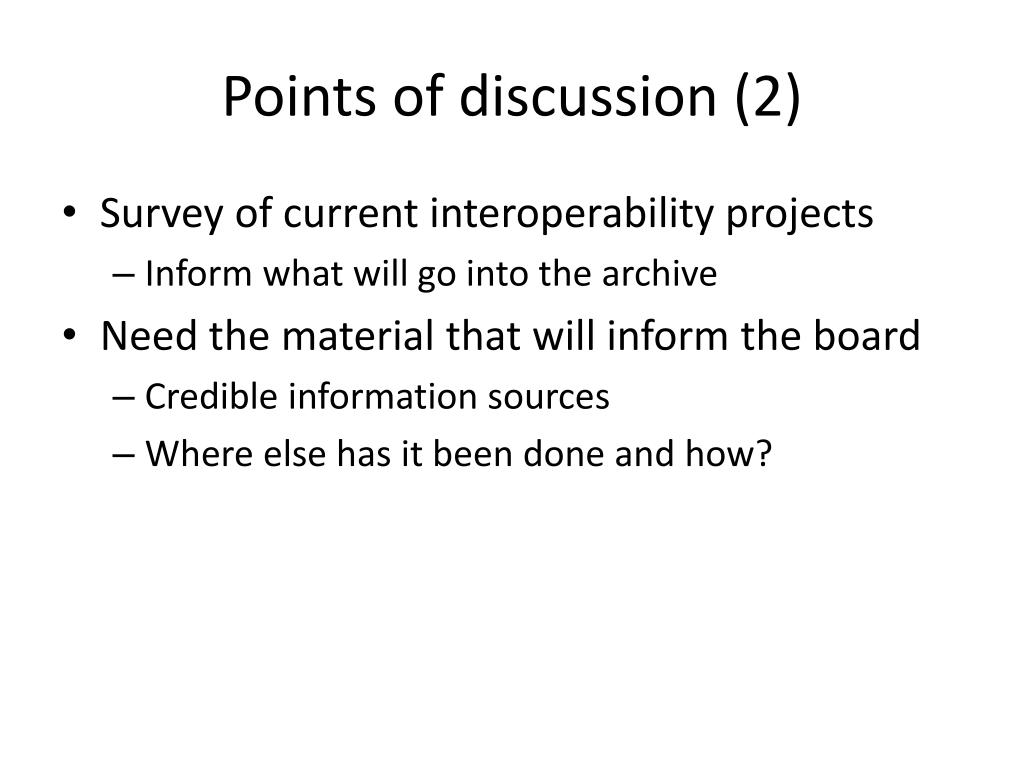 Points of discussion (2)

• Survey of current interoperability projects
– Inform what will go into the archive
• Need the material that will inform the board
– Credible information sources
– Where else has it been done and how?